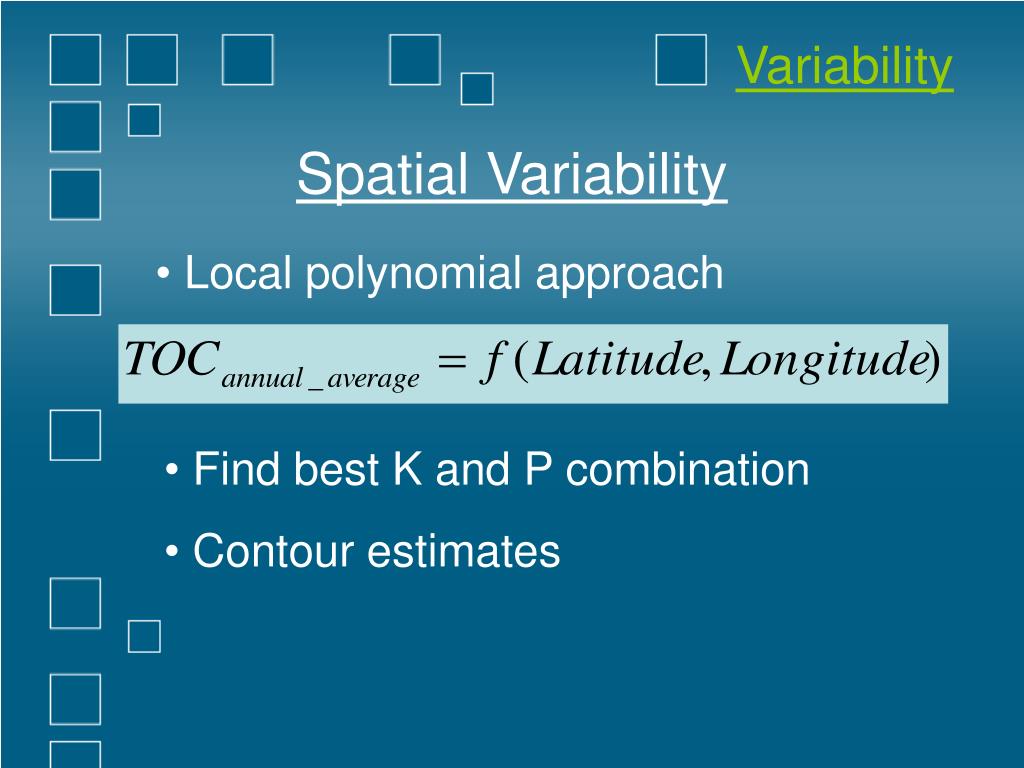 Variability

Spatial Variability

• Local polynomial approach

$TOC_{annual\_average} = f(Latitude, Longitude)$

• Find best K and P combination

• Contour estimates